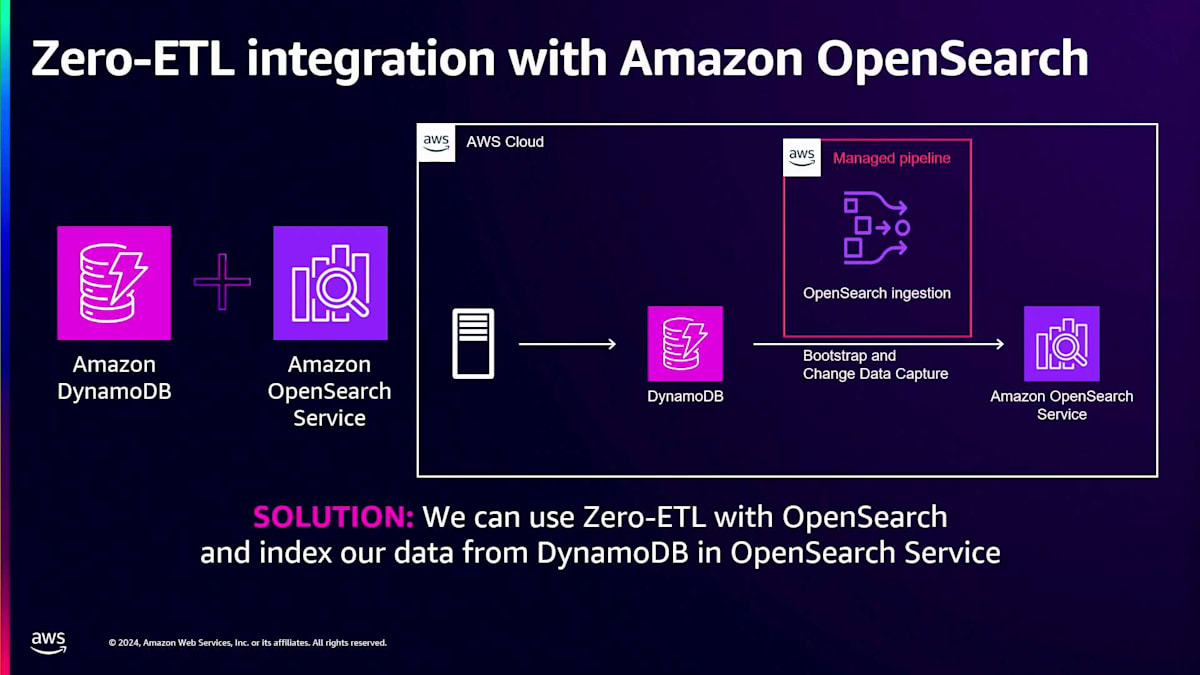 Zero-ETL integration with Amazon OpenSearch

Amazon DynamoDB

Amazon OpenSearch Service

aws AWS Cloud

aws Managed pipeline

OpenSearch ingestion

DynamoDB

Bootstrap and Change Data Capture

Amazon OpenSearch Service

SOLUTION: We can use Zero-ETL with OpenSearch and index our data from DynamoDB in OpenSearch Service

aws

© 2024, Amazon Web Services, Inc. or its affiliates. All rights reserved.